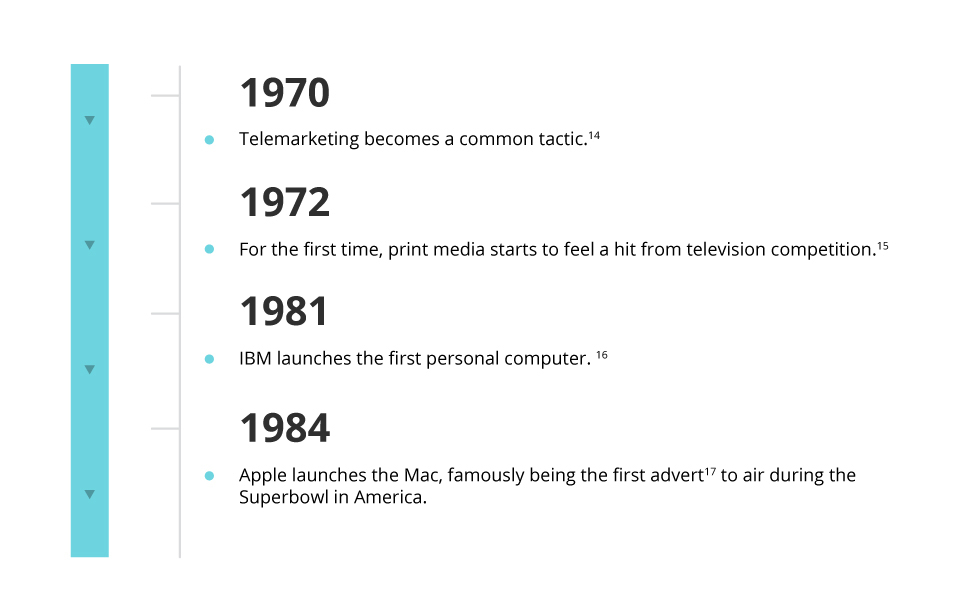 1970

Telemarketing becomes a common tactic.$^{14}$

1972

For the first time, print media starts to feel a hit from television competition.$^{15}$

1981

IBM launches the first personal computer. $^{16}$

1984

Apple launches the Mac, famously being the first advert$^{17}$ to air during the Superbowl in America.